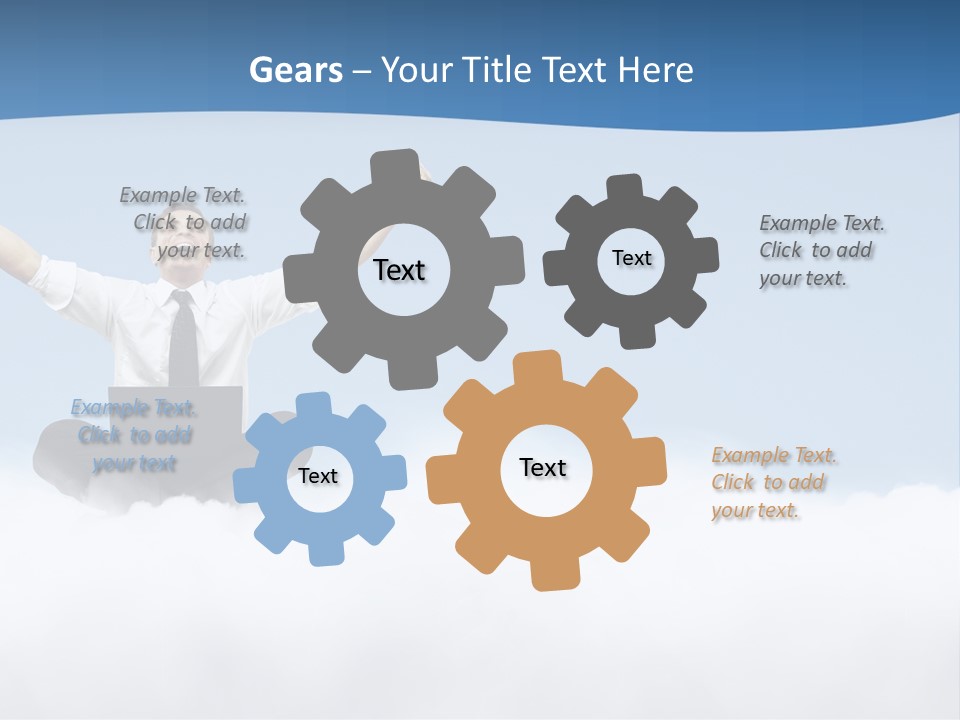 Gears – Your Title Text Here

Example Text. Click to add your text.

Text

Text

Example Text. Click to add your text.

Example Text. Click to add your text

Text

Text

Example Text. Click to add your text.